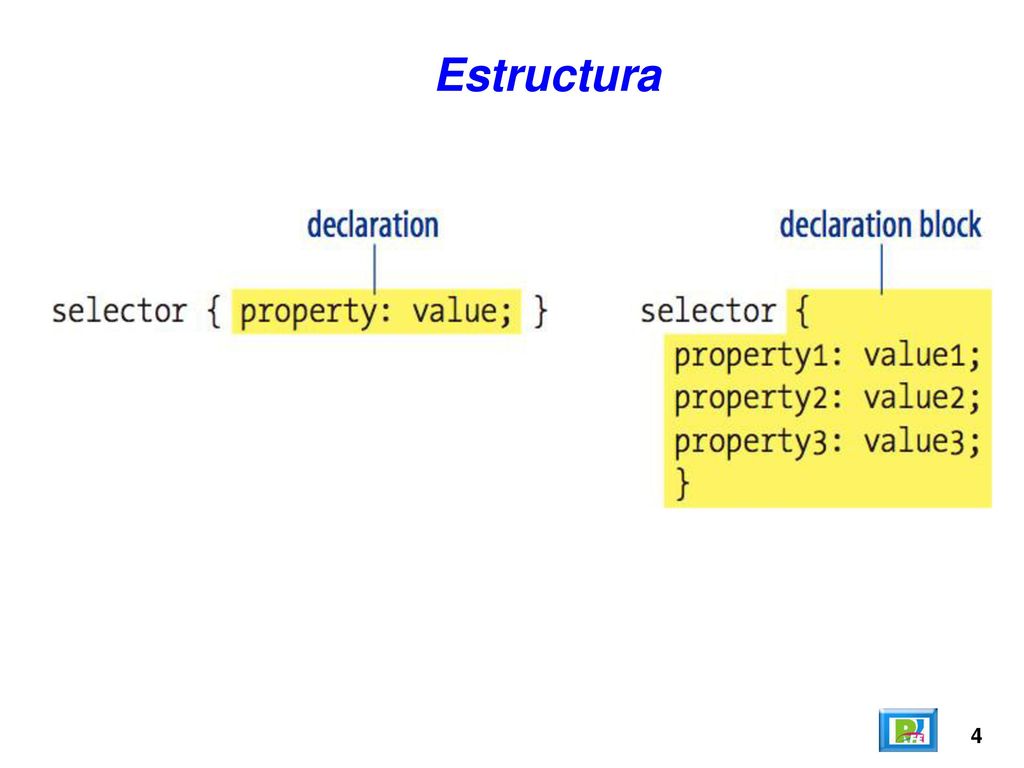 Estructura

declaration

selector { property: value; }

declaration block

selector {
property1: value1;
property2: value2;
property3: value3;
}

4